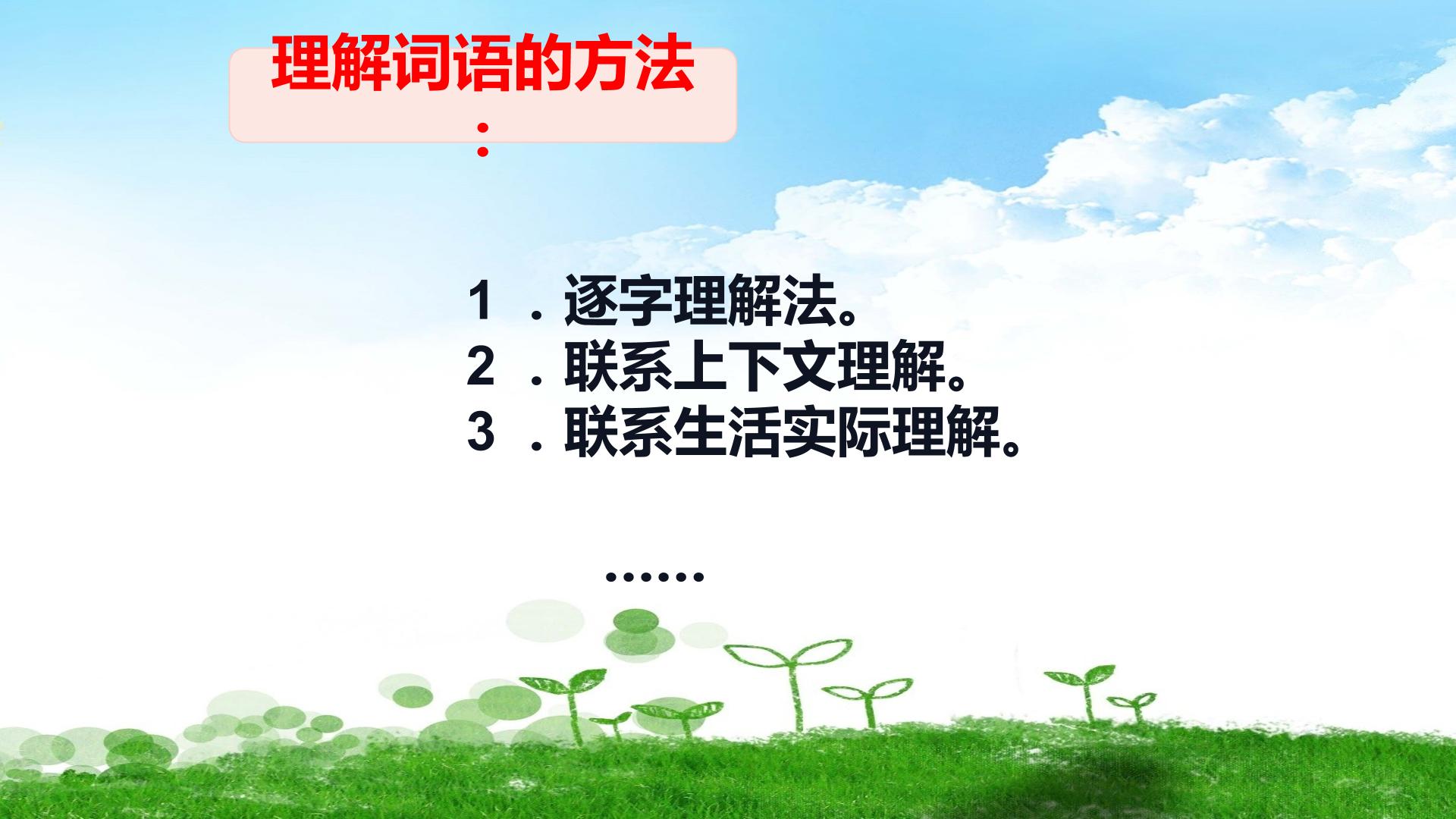 理解词语的方法：

1.逐字理解法。
2.联系上下文理解。
3.联系生活实际理解。

……